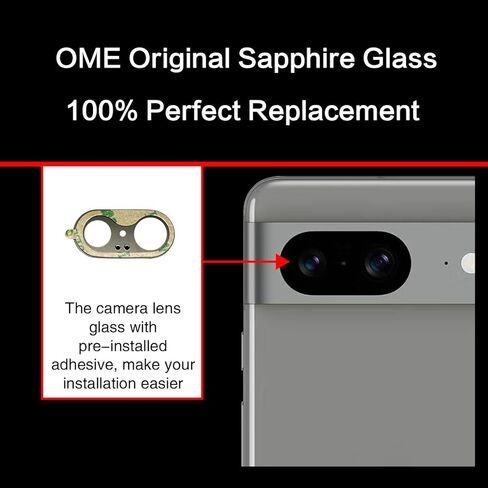 OME Original Sapphire Glass

100% Perfect Replacement

The camera lens glass with pre–installed adhesive, make your installation easier